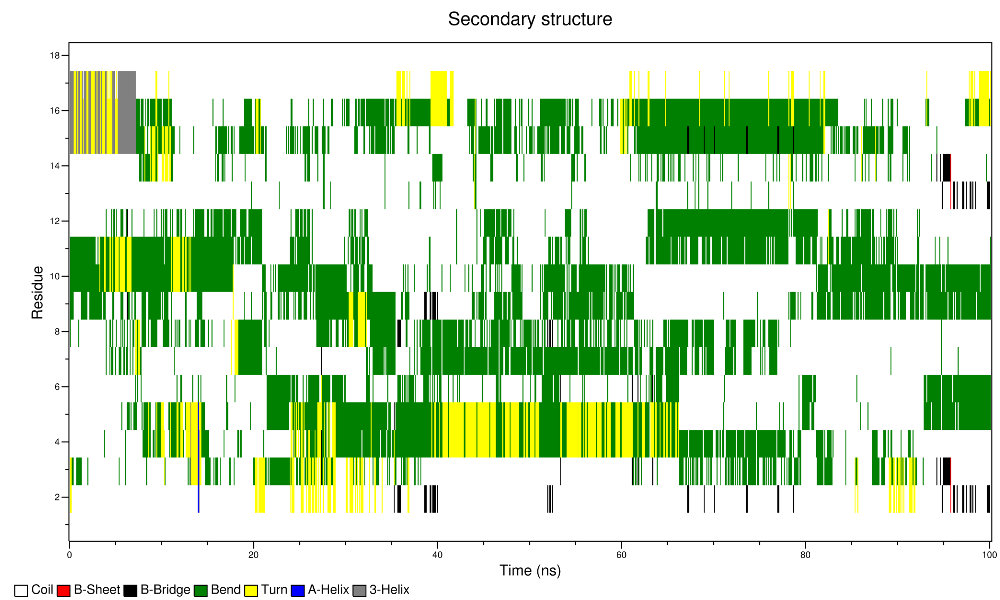 Secondary structure

Residue

18
16
14
12
10
8
6
4
2

0
20
40
60
80
100

Time (ns)

Coil B-Sheet B-Bridge Bend Turn A-Helix 3-Helix